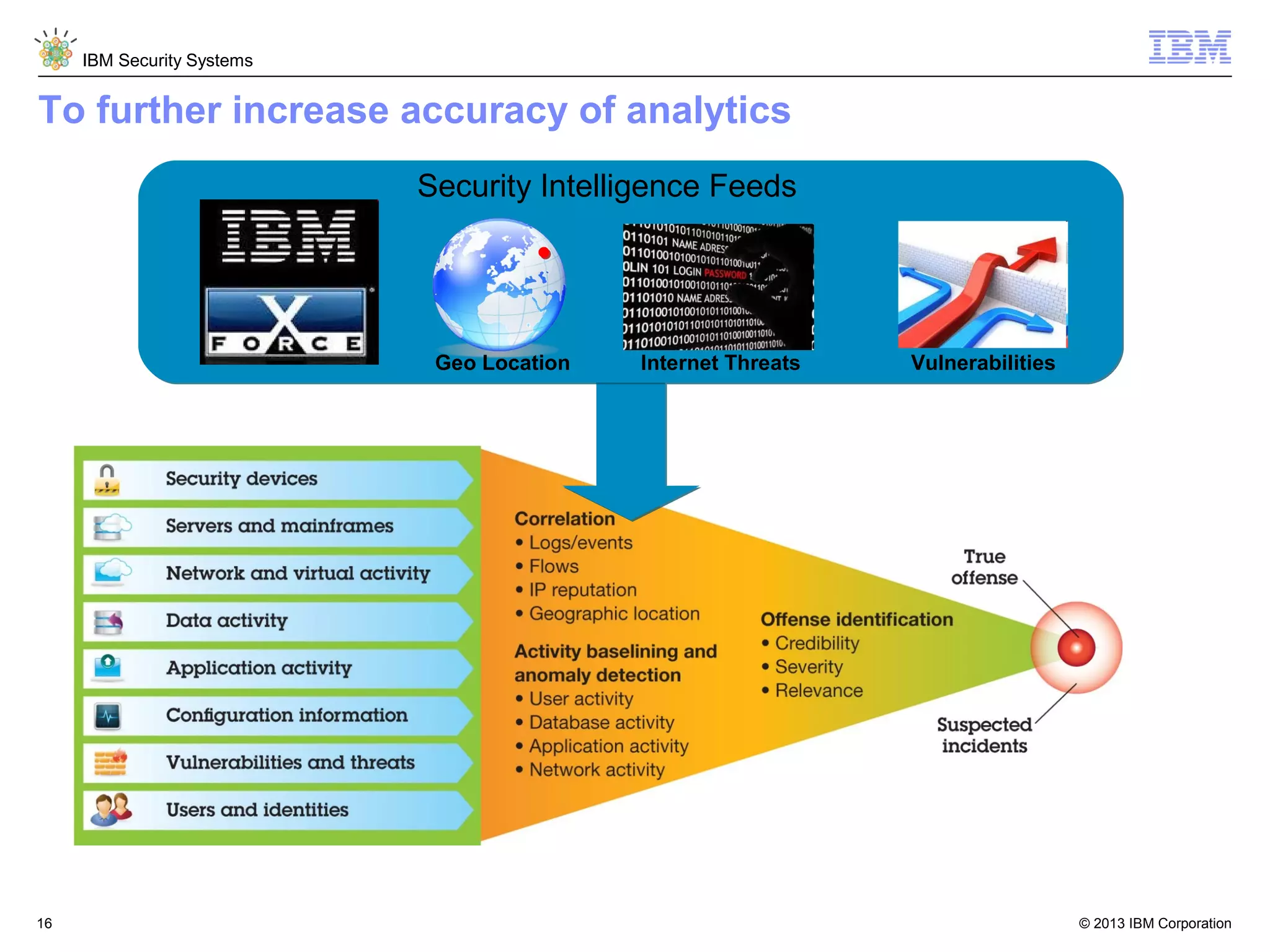 IBM Security Systems

IBM

To further increase accuracy of analytics

Security Intelligence Feeds

IBM
X FORCE

Geo Location

0110101 NAME ADRES
OLIN 101 LOGIN PASSWORD
01101010 NAME ADRES

Internet Threats

Vulnerabilities

Security devices

Servers and mainframes

Network and virtual activity

Data activity

Application activity

Configuration information

Vulnerabilities and threats

Users and identities

Correlation
• Logs/events
• Flows
• IP reputation
• Geographic location

Activity baselining and anomaly detection
• User activity
• Database activity
• Application activity
• Network activity

Offense identification
• Credibility
• Severity
• Relevance

True offense

Suspected incidents

16

© 2013 IBM Corporation